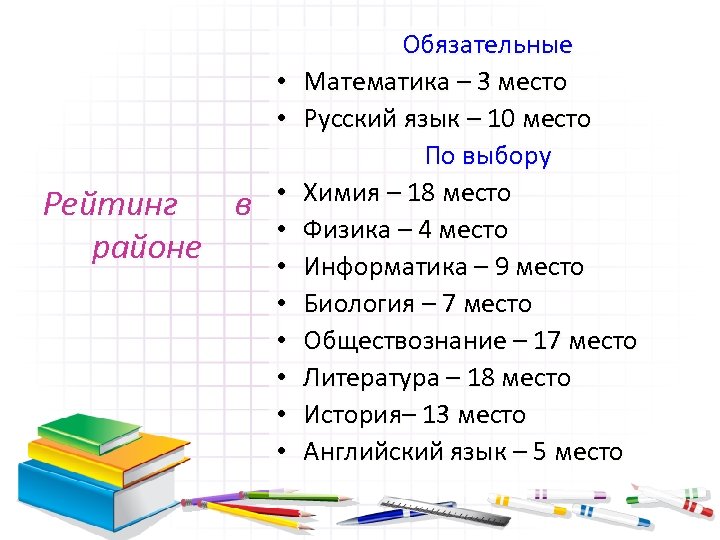 Рейтинг в районе

Обязательные
• Математика – 3 место
• Русский язык – 10 место

По выбору
• Химия – 18 место
• Физика – 4 место
• Информатика – 9 место
• Биология – 7 место
• Обществознание – 17 место
• Литература – 18 место
• История– 13 место
• Английский язык – 5 место